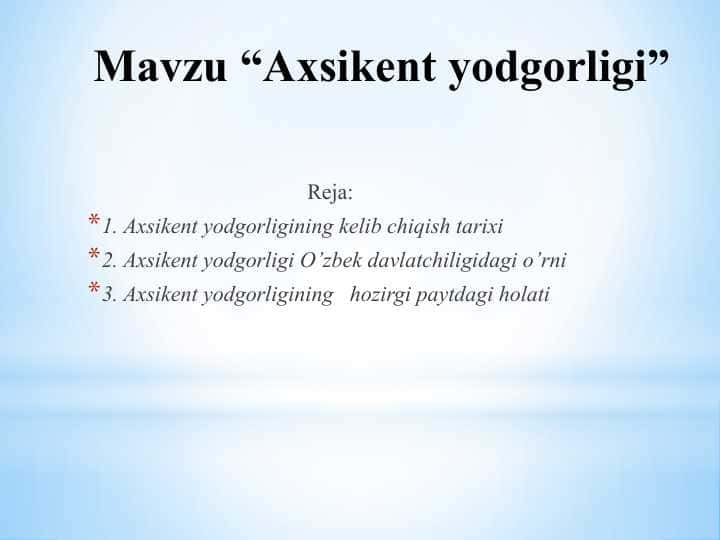 Mavzu “Axsikent yodgorligi”

Reja:

* 1. Axsikent yodgorligining kelib chiqish tarixi
* 2. Axsikent yodgorligi O’zbek davlatchiligidagi o’rni
* 3. Axsikent yodgorligining hozirgi paytdagi holati